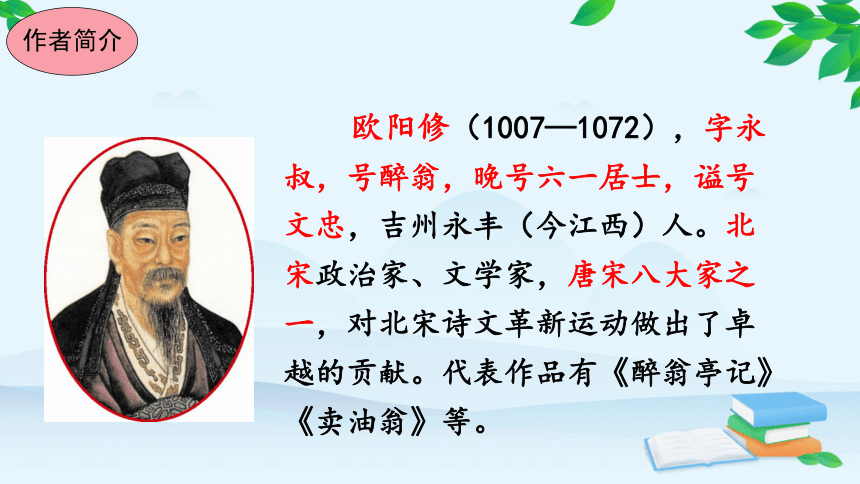 作者简介

欧阳修（1007—1072），字永叔，号醉翁，晚号六一居士，谥号文忠，吉州永丰（今江西）人。北宋政治家、文学家，唐宋八大家之一，对北宋诗文革新运动做出了卓越的贡献。代表作品有《醉翁亭记》《卖油翁》等。